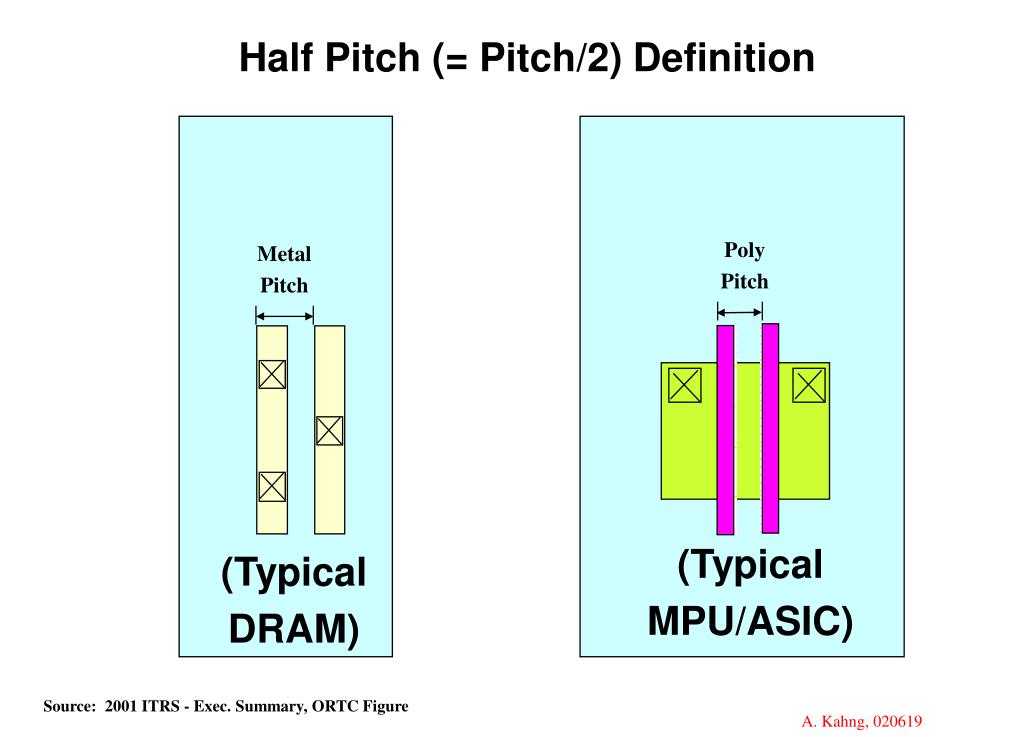 Half Pitch (= Pitch/2) Definition

Metal Pitch

(Typical DRAM)

Poly Pitch

(Typical MPU/ASIC)

Source: 2001 ITRS - Exec. Summary, ORTC Figure

A. Kahng, 020619